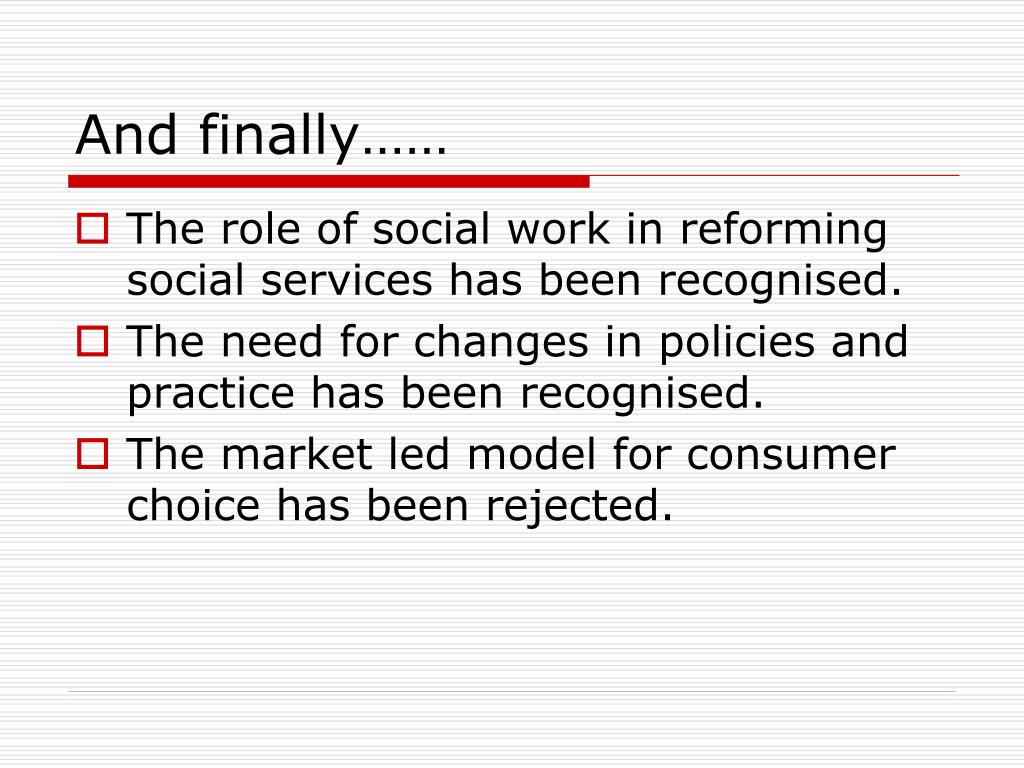 And finally……

The role of social work in reforming social services has been recognised.

The need for changes in policies and practice has been recognised.

The market led model for consumer choice has been rejected.